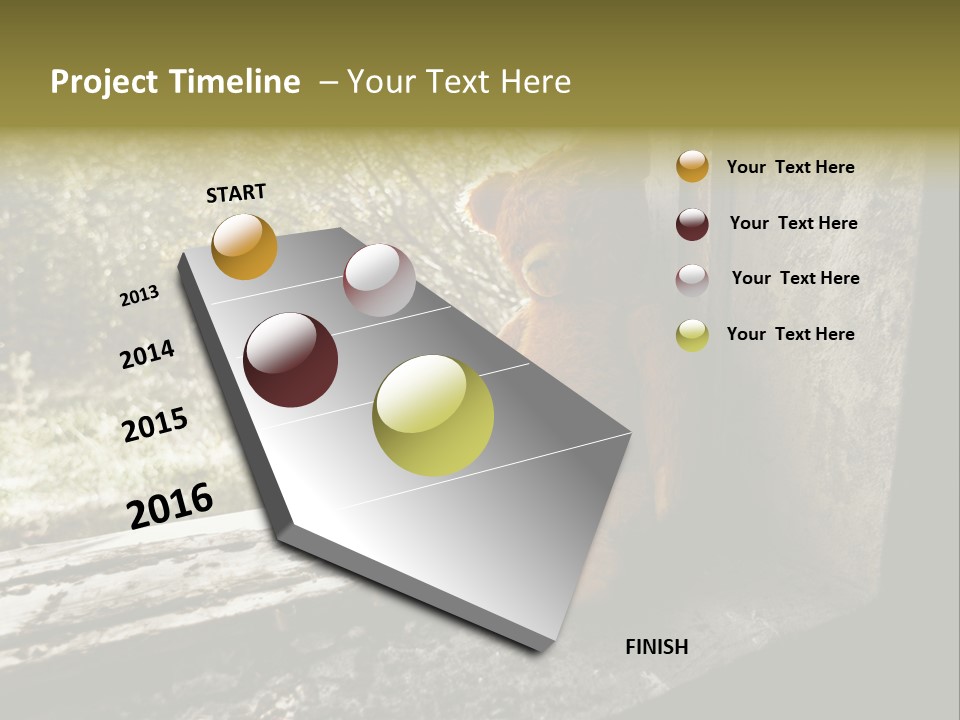 Project Timeline – Your Text Here

START

2013

2014

2015

2016

FINISH

Your Text Here

Your Text Here

Your Text Here

Your Text Here